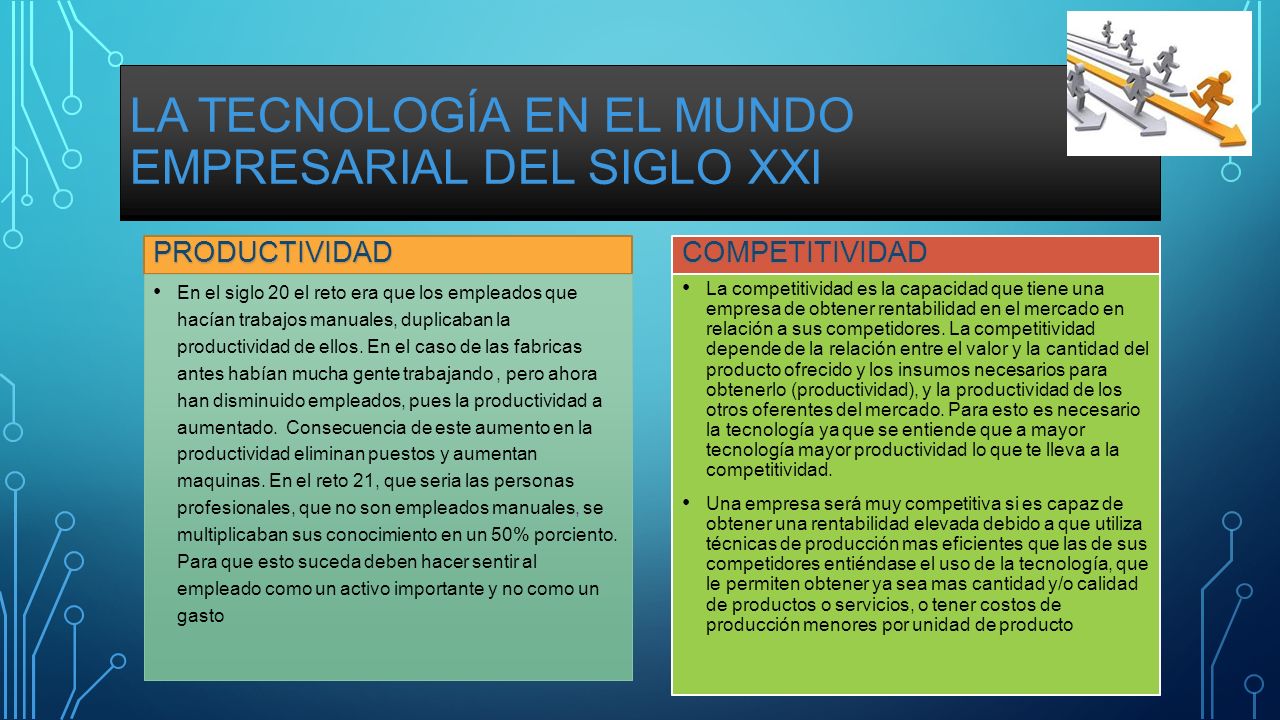 LA TECNOLOGÍA EN EL MUNDO EMPRESARIAL DEL SIGLO XXI

PRODUCTIVIDAD

• En el siglo 20 el reto era que los empleados que hacían trabajos manuales, duplicaban la productividad de ellos. En el caso de las fabricas antes habían mucha gente trabajando , pero ahora han disminuido empleados, pues la productividad a aumentado. Consecuencia de este aumento en la productividad eliminan puestos y aumentan maquinas. En el reto 21, que seria las personas profesionales, que no son empleados manuales, se multiplicaban sus conocimiento en un 50% porciento. Para que esto suceda deben hacer sentir al empleado como un activo importante y no como un gasto

COMPETITIVIDAD

• La competitividad es la capacidad que tiene una empresa de obtener rentabilidad en el mercado en relación a sus competidores. La competitividad depende de la relación entre el valor y la cantidad del producto ofrecido y los insumos necesarios para obtenerlo (productividad), y la productividad de los otros oferentes del mercado. Para esto es necesario la tecnología ya que se entiende que a mayor tecnología mayor productividad lo que te lleva a la competitividad.

• Una empresa será muy competitiva si es capaz de obtener una rentabilidad elevada debido a que utiliza técnicas de producción mas eficientes que las de sus competidores entiéndase el uso de la tecnología, que le permiten obtener ya sea mas cantidad y/o calidad de productos o servicios, o tener costos de producción menores por unidad de producto